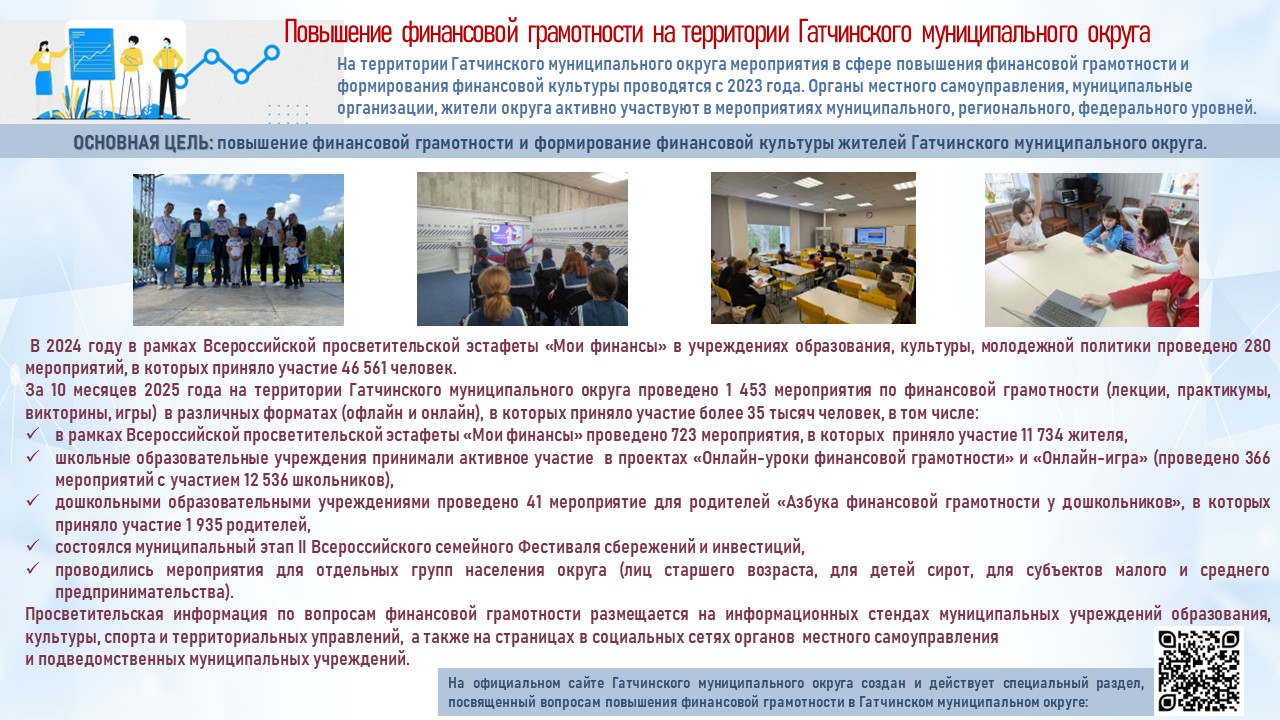 Повышение финансовой грамотности на территории Гатчинского муниципального округа

На территории Гатчинского муниципального округа мероприятия в сфере повышения финансовой грамотности и формирования финансовой культуры проводятся с 2023 года. Органы местного самоуправления, муниципальные организации, жители округа активно участвуют в мероприятиях муниципального, регионального, федерального уровней.

ОСНОВНАЯ ЦЕЛЬ: повышение финансовой грамотности и формирование финансовой культуры жителей Гатчинского муниципального округа.

В 2024 году в рамках Всероссийской просветительской эстафеты «Мои финансы» в учреждениях образования, культуры, молодежной политики проведено 280 мероприятий, в которых приняло участие 46 561 человек.

За 10 месяцев 2025 года на территории Гатчинского муниципального округа проведено 1 453 мероприятия по финансовой грамотности (лекции, практикумы, викторины, игры) в различных форматах (офлайн и онлайн), в которых приняло участие более 35 тысяч человек, в том числе:
✓ в рамках Всероссийской просветительской эстафеты «Мои финансы» проведено 723 мероприятия, в которых приняло участие 11 734 жителя,
✓ школьные образовательные учреждения принимали активное участие в проектах «Онлайн-уроки финансовой грамотности» и «Онлайн-игра» (проведено 366 мероприятий с участием 12 536 школьников),
✓ дошкольными образовательными учреждениями проведено 41 мероприятие для родителей «Азбука финансовой грамотности у дошкольников», в которых приняло участие 1 935 родителей,
✓ состоялся муниципальный этап II Всероссийского семейного Фестиваля сбережений и инвестиций,
✓ проводились мероприятия для отдельных групп населения округа (лиц старшего возраста, для детей сирот, для субъектов малого и среднего предпринимательства).

Просветительская информация по вопросам финансовой грамотности размещается на информационных стендах муниципальных учреждений образования, культуры, спорта и территориальных управлений, а также на страницах в социальных сетях органов местного самоуправления и подведомственных муниципальных учреждений.

На официальном сайте Гатчинского муниципального округа создан и действует специальный раздел, посвященный вопросам повышения финансовой грамотности в Гатчинском муниципальном округе: